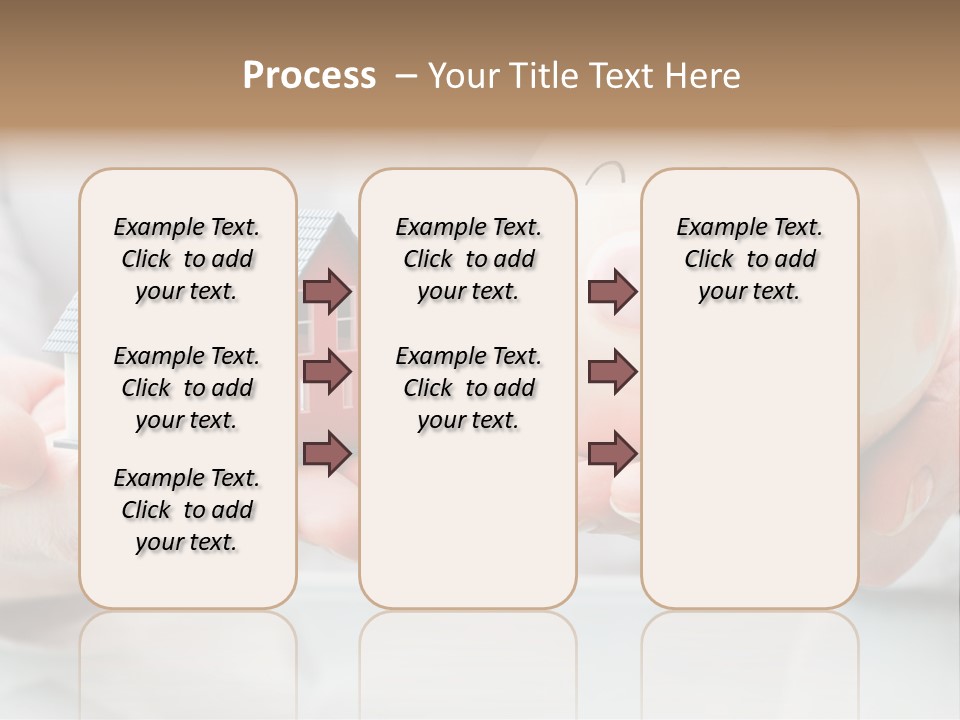 Process – Your Title Text Here

Example Text. Click to add your text.

Example Text. Click to add your text.

Example Text. Click to add your text.

Example Text. Click to add your text.

Example Text. Click to add your text.

Example Text. Click to add your text.